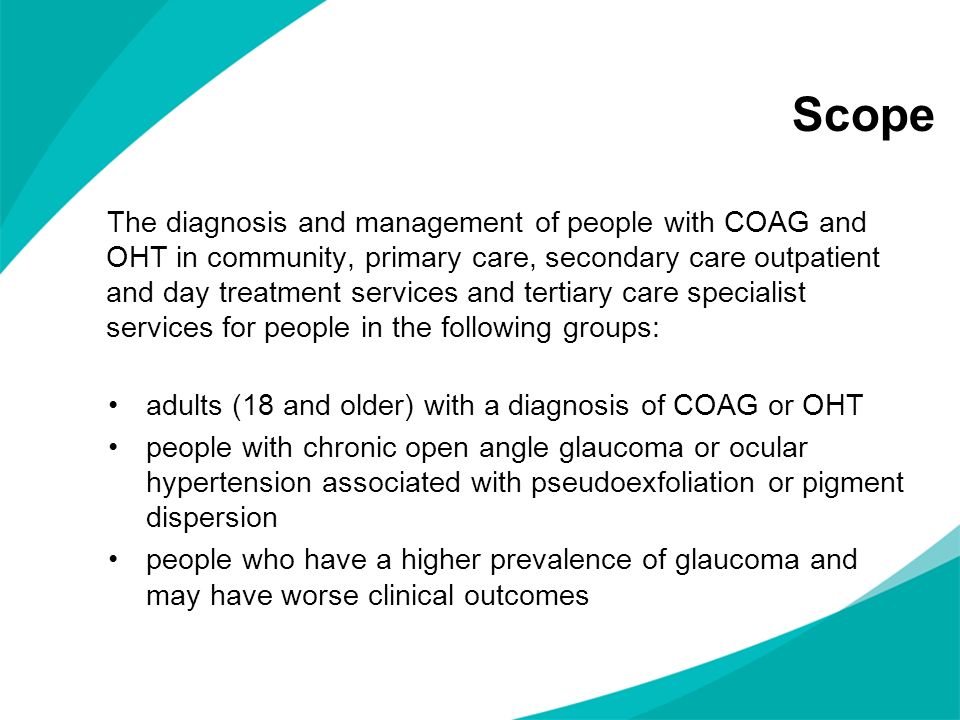 Scope

The diagnosis and management of people with COAG and OHT in community, primary care, secondary care outpatient and day treatment services and tertiary care specialist services for people in the following groups:

• adults (18 and older) with a diagnosis of COAG or OHT
• people with chronic open angle glaucoma or ocular hypertension associated with pseudoexfoliation or pigment dispersion
• people who have a higher prevalence of glaucoma and may have worse clinical outcomes